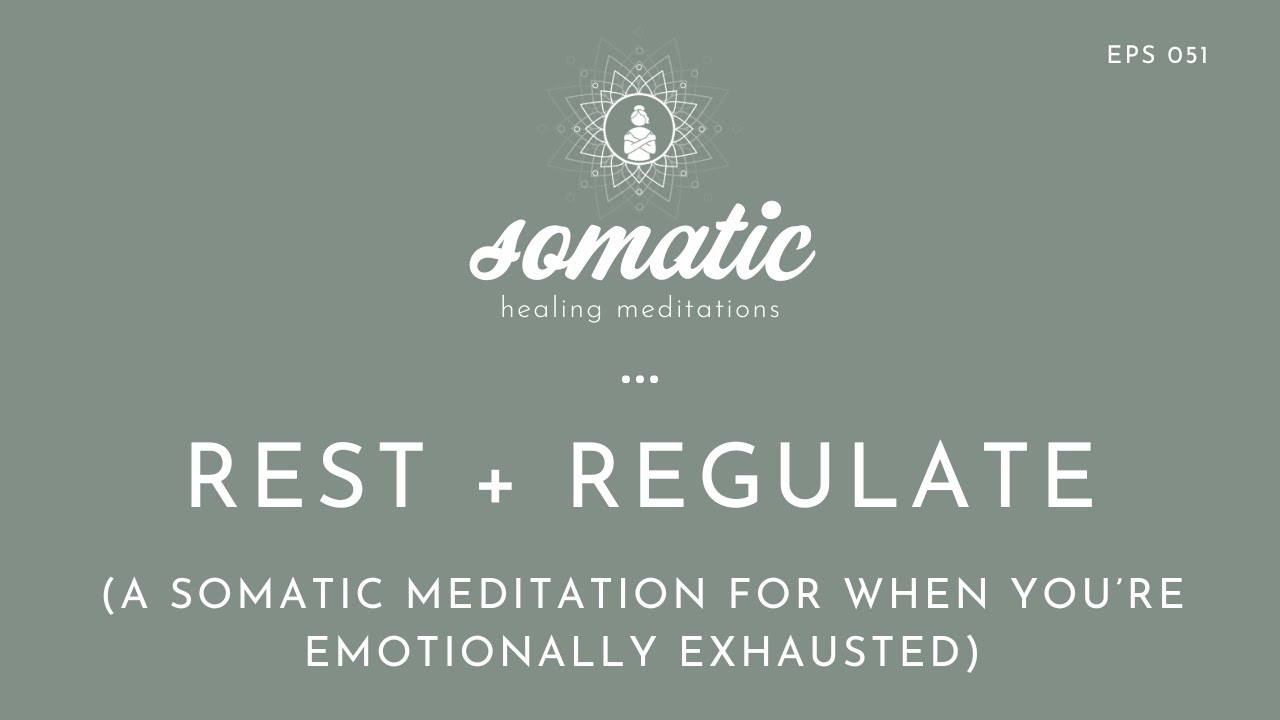 EPS 051

somatic
healing meditations

...

REST + REGULATE

(A SOMATIC MEDITATION FOR WHEN YOU'RE EMOTIONALLY EXHAUSTED)